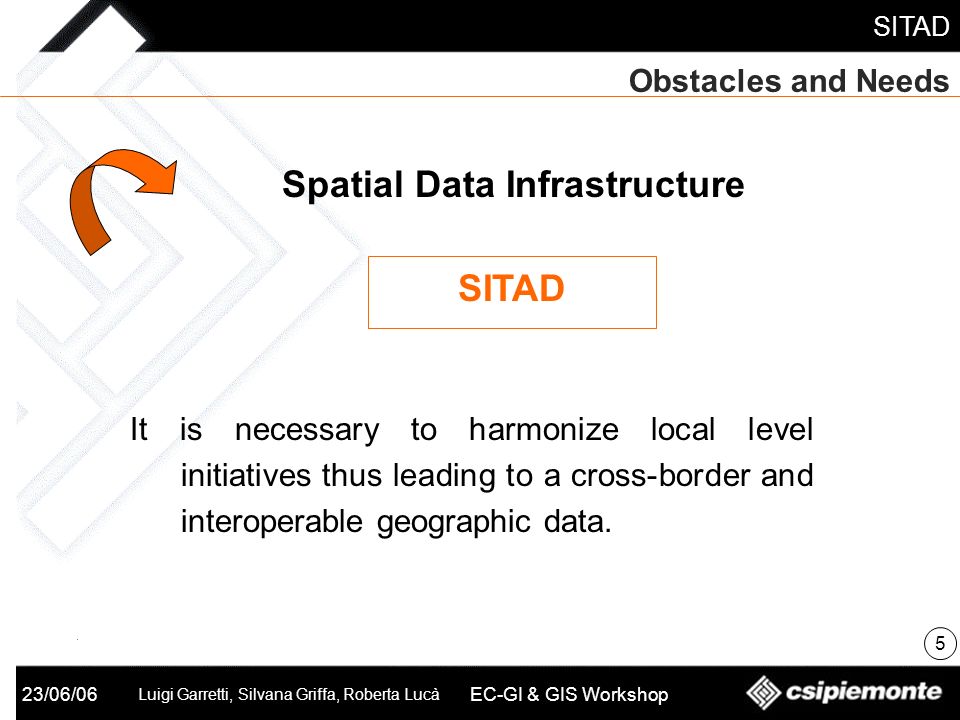 SITAD

Obstacles and Needs

Spatial Data Infrastructure

SITAD

It is necessary to harmonize local level initiatives thus leading to a cross-border and interoperable geographic data.

5

23/06/06 Luigi Garretti, Silvana Griffa, Roberta Lucà EC-GI & GIS Workshop csipiemonte